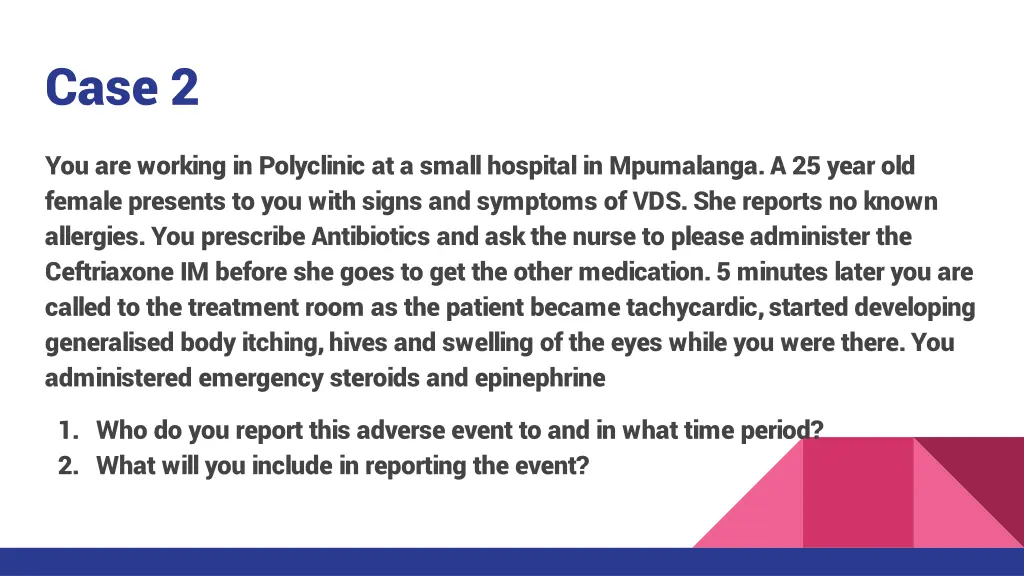 Case 2

You are working in Polyclinic at a small hospital in Mpumalanga. A 25 year old female presents to you with signs and symptoms of VDS. She reports no known allergies. You prescribe Antibiotics and ask the nurse to please administer the Ceftriaxone IM before she goes to get the other medication. 5 minutes later you are called to the treatment room as the patient became tachycardic, started developing generalised body itching, hives and swelling of the eyes while you were there. You administered emergency steroids and epinephrine

1. Who do you report this adverse event to and in what time period?
2. What will you include in reporting the event?